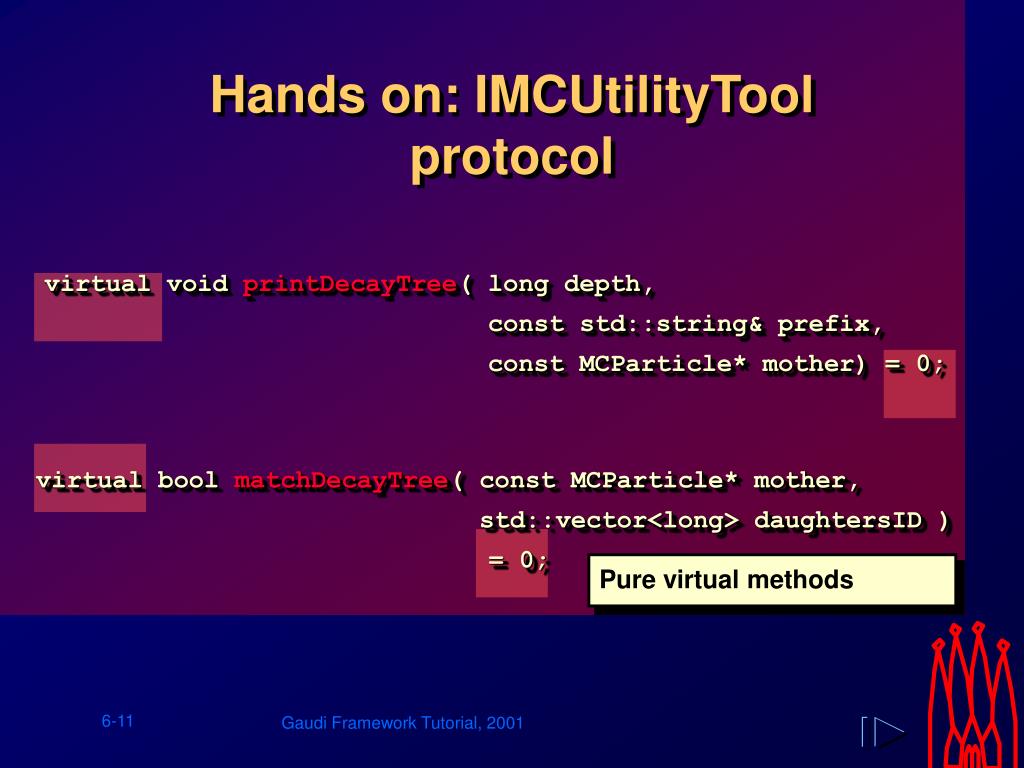 Hands on: IMCUtilityTool protocol

virtual void printDecayTree( long depth,
const std::string& prefix,
const MCParticle* mother) = 0;

virtual bool matchDecayTree( const MCParticle* mother,
std::vector<long> daughtersID )
= 0;

Pure virtual methods

6-11

Gaudi Framework Tutorial, 2001